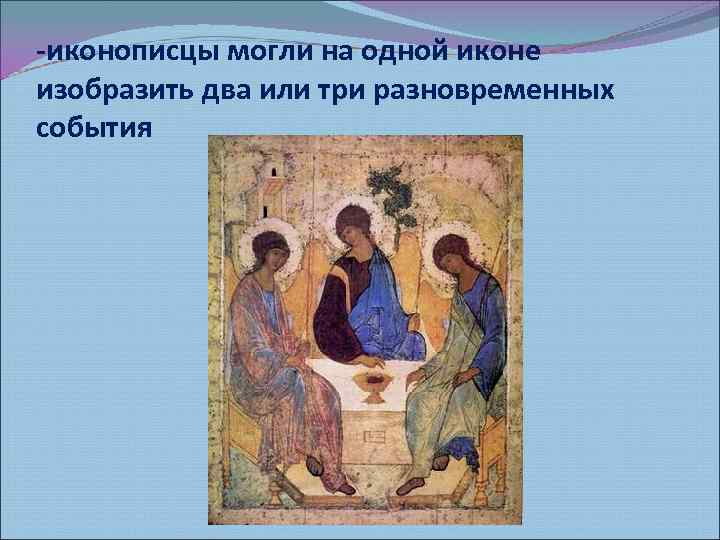 -иконописцы могли на одной иконе изобразить два или три разновременных события